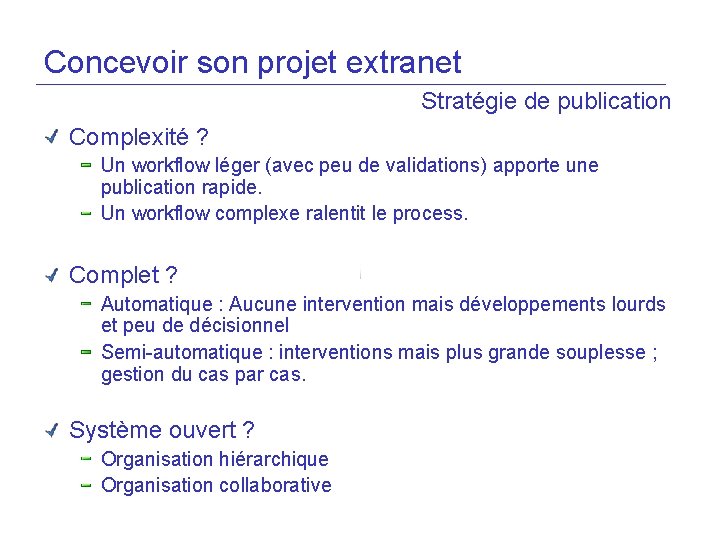 Concevoir son projet extranet

Stratégie de publication

✓ Complexité ?

– Un workflow léger (avec peu de validations) apporte une publication rapide.

– Un workflow complexe ralentit le process.

✓ Complet ?

– Automatique : Aucune intervention mais développements lourds et peu de décisionnel

– Semi-automatique : interventions mais plus grande souplesse ; gestion du cas par cas.

✓ Système ouvert ?

– Organisation hiérarchique

– Organisation collaborative